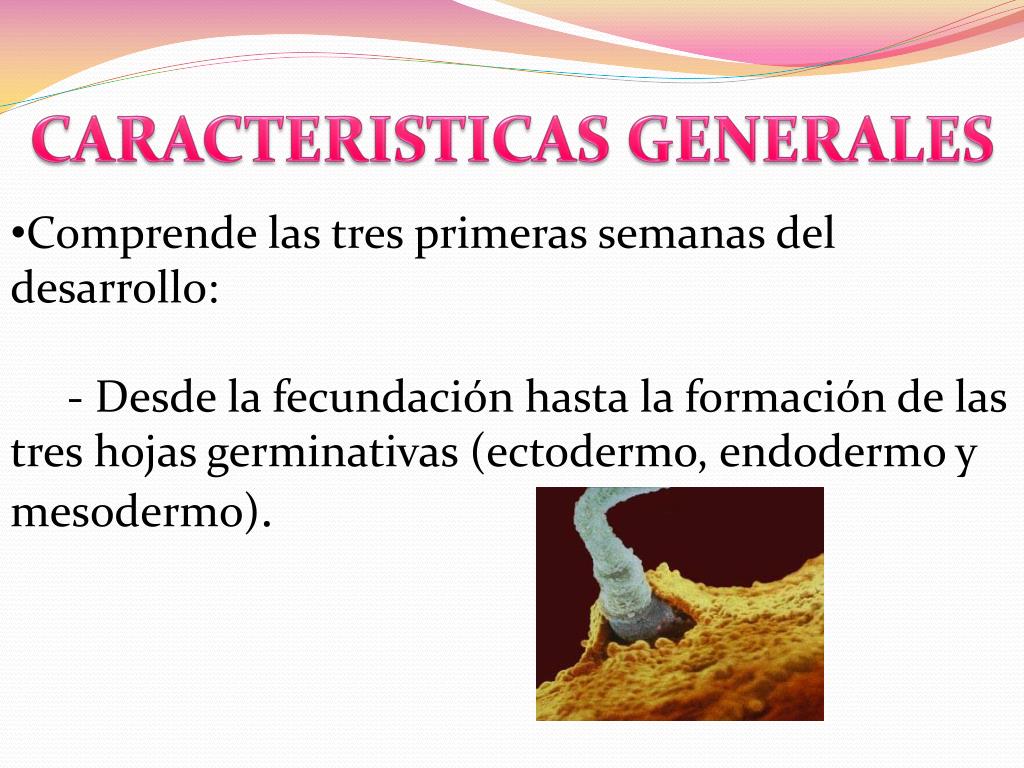 CARACTERISTICAS GENERALES

•Comprende las tres primeras semanas del desarrollo:

- Desde la fecundación hasta la formación de las tres hojas germinativas (ectodermo, endodermo y mesodermo).